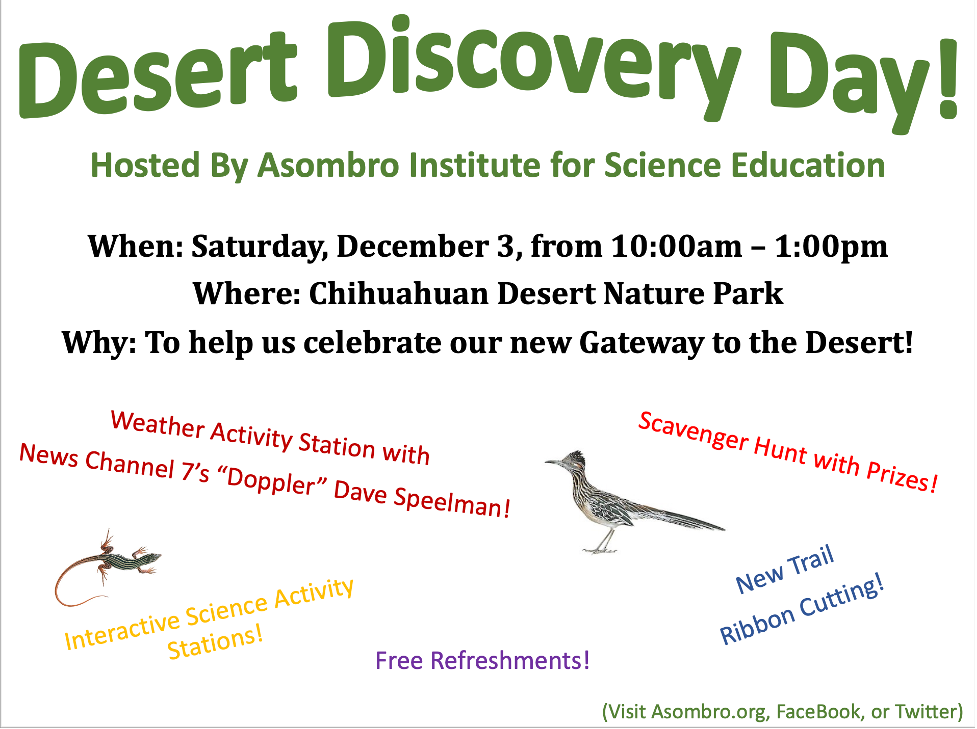 Desert Discovery Day!

Hosted By Asombro Institute for Science Education

When: Saturday, December 3, from 10:00am – 1:00pm
Where: Chihuahuan Desert Nature Park
Why: To help us celebrate our new Gateway to the Desert!

Weather Activity Station with News Channel 7's "Doppler" Dave Speelman!

Scavenger Hunt with Prizes!

Interactive Science Activity Stations!

New Trail Ribbon Cutting!

Free Refreshments!

(Visit Asombro.org, FaceBook, or Twitter)